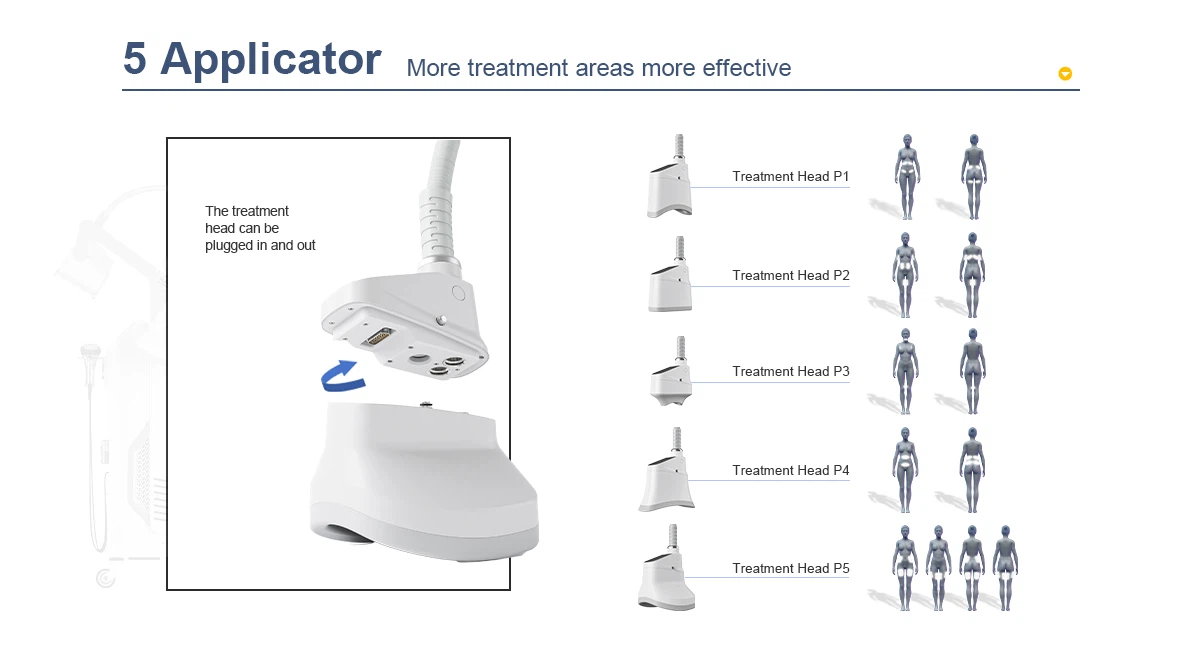 5 Applicator More treatment areas more effective

The treatment head can be plugged in and out

Treatment Head P1

Treatment Head P2

Treatment Head P3

Treatment Head P4

Treatment Head P5